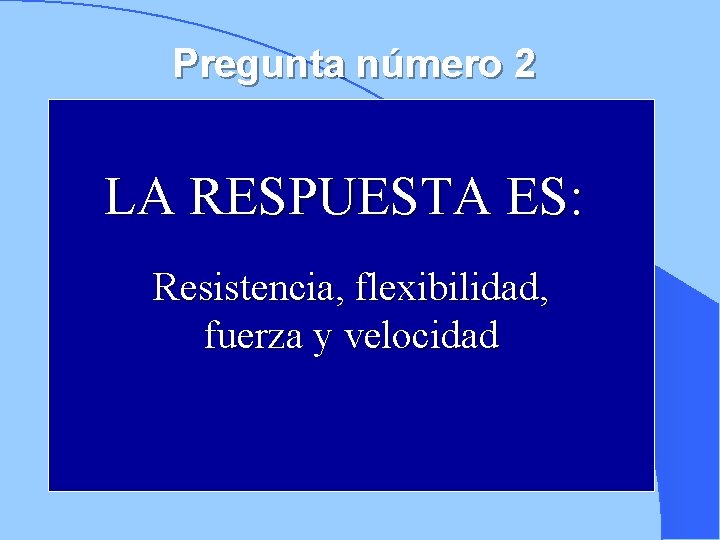 Pregunta número 2

LA RESPUESTA ES:

Resistencia, flexibilidad, fuerza y velocidad